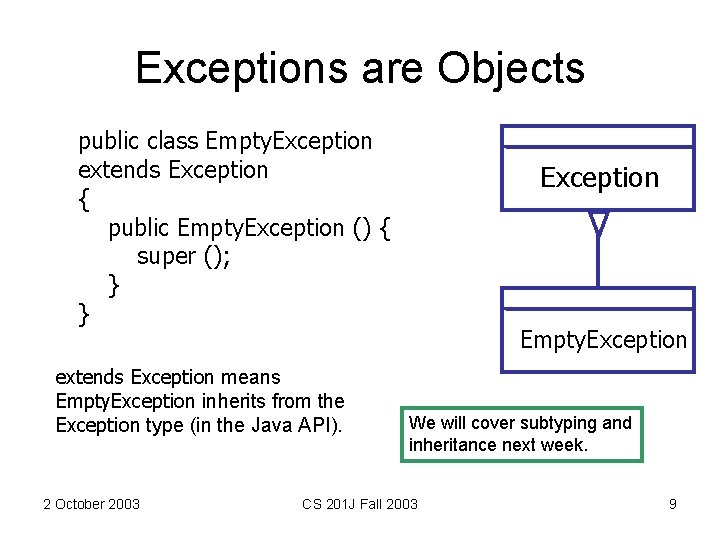 Exceptions are Objects

public class EmptyException
extends Exception
{
public EmptyException () {
super ();
}
}

Exception

EmptyException

extends Exception means EmptyException inherits from the Exception type (in the Java API).

We will cover subtyping and inheritance next week.

2 October 2003

CS 201J Fall 2003

9